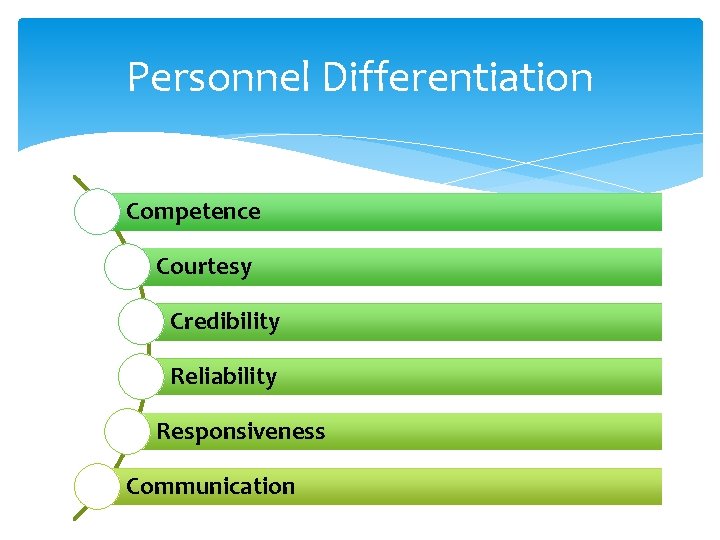 Personnel Differentiation

Competence

Courtesy

Credibility

Reliability

Responsiveness

Communication